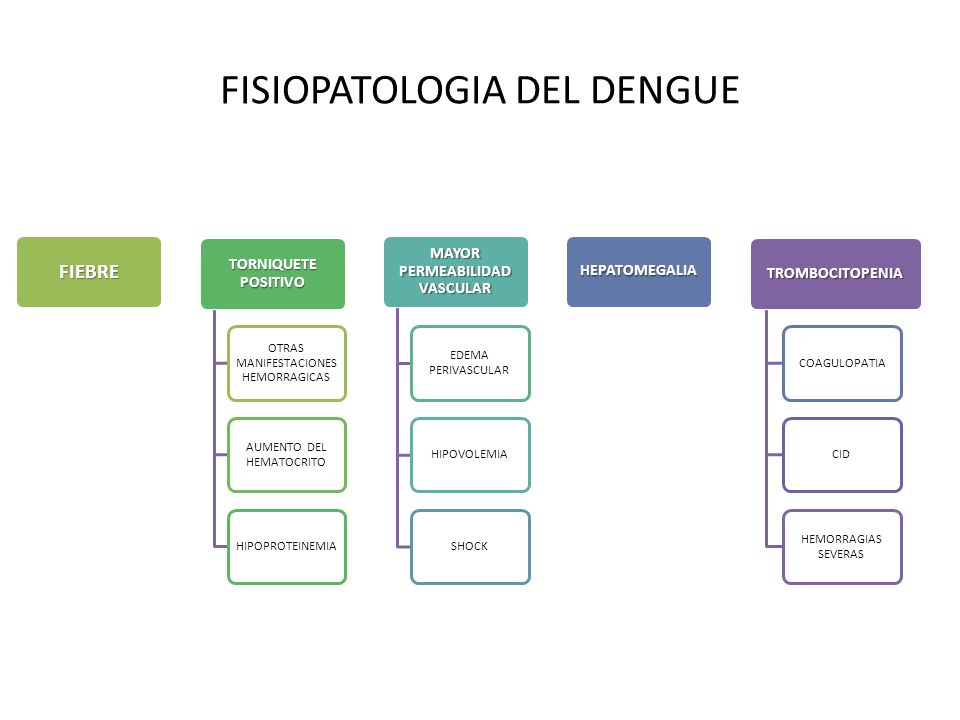 FISIOPATOLOGIA DEL DENGUE

FIEBRE

TORNIQUETE POSITIVO

OTRAS MANIFESTACIONES HEMORRAGICAS

AUMENTO DEL HEMATOCRITO

HIPOPROTEINEMIA

MAYOR PERMEABILIDAD VASCULAR

EDEMA PERIVASCULAR

HIPOVOLEMIA

SHOCK

HEPATOMEGALIA

TROMBOCITOPENIA

COAGULOPATIA

CID

HEMORRAGIAS SEVERAS